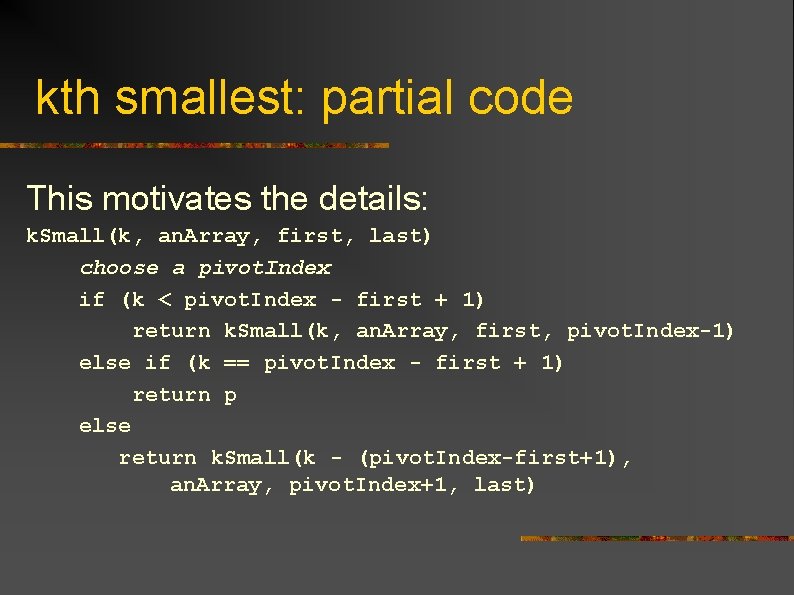 kth smallest: partial code

This motivates the details:

kSmall(k, anArray, first, last)
    choose a pivotIndex
    if (k < pivotIndex - first + 1)
        return kSmall(k, anArray, first, pivotIndex-1)
    else if (k == pivotIndex - first + 1)
        return p
    else
        return kSmall(k - (pivotIndex-first+1),
            anArray, pivotIndex+1, last)